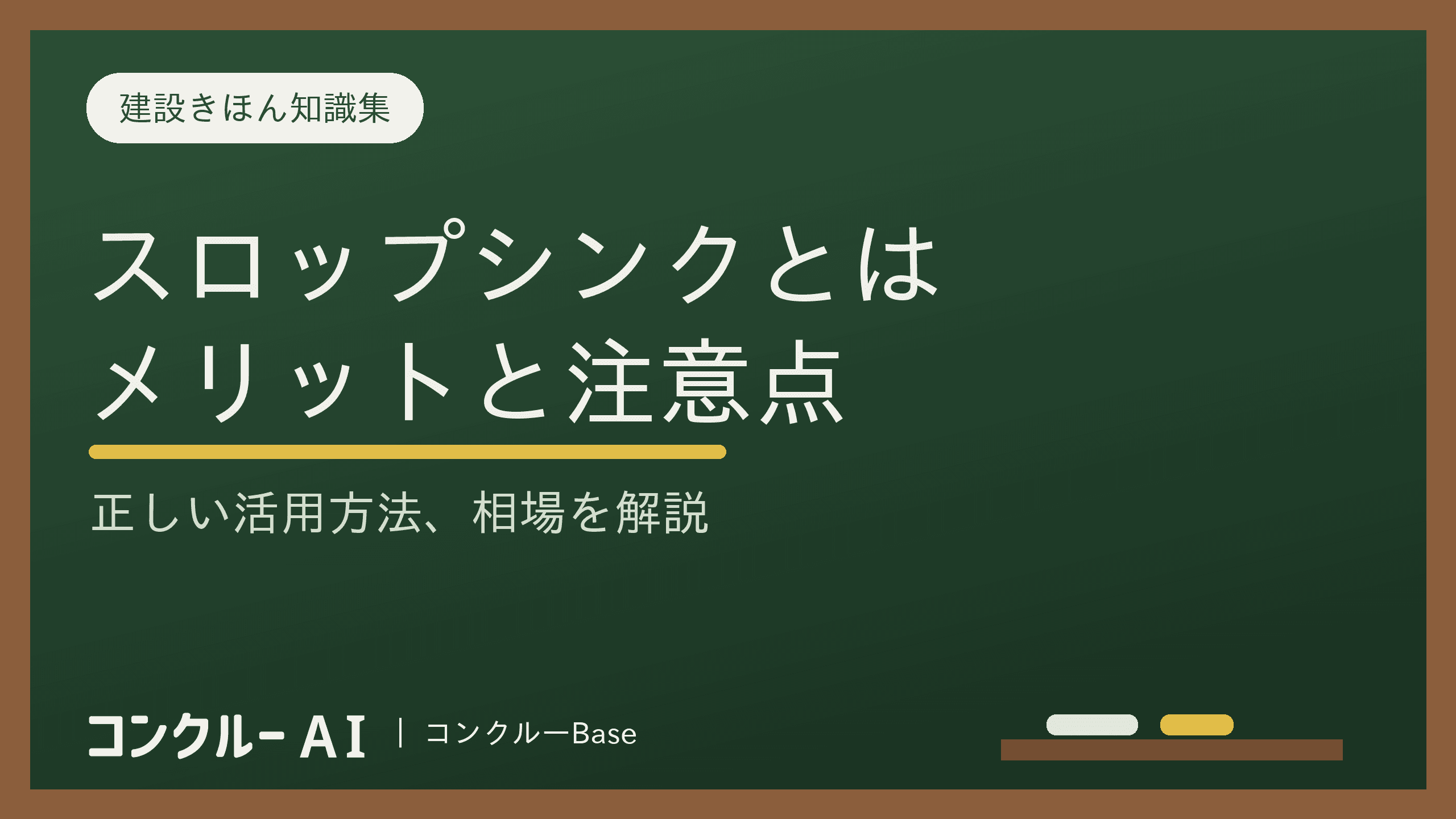 建設きほん知識集

スロップシンクとは
メリットと注意点

正しい活用方法、相場を解説

コンクルー AI | コンクルーBase